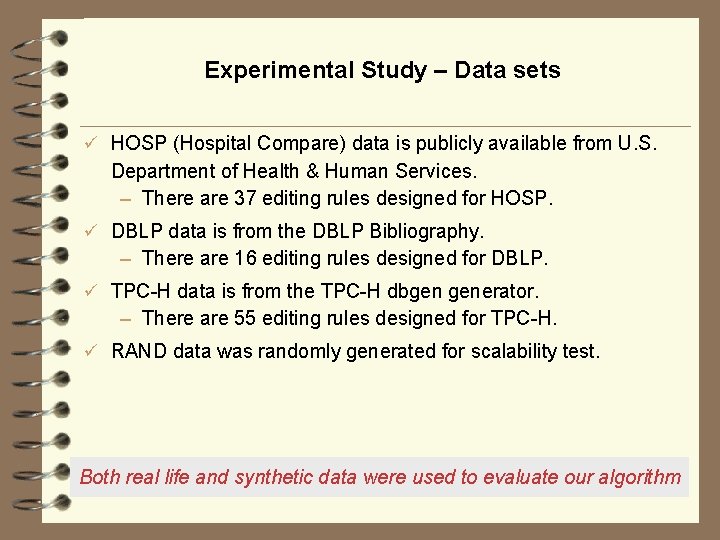 Experimental Study – Data sets

✓ HOSP (Hospital Compare) data is publicly available from U.S. Department of Health & Human Services.
– There are 37 editing rules designed for HOSP.

✓ DBLP data is from the DBLP Bibliography.
– There are 16 editing rules designed for DBLP.

✓ TPC-H data is from the TPC-H dbgen generator.
– There are 55 editing rules designed for TPC-H.

✓ RAND data was randomly generated for scalability test.

Both real life and synthetic data were used to evaluate our algorithm